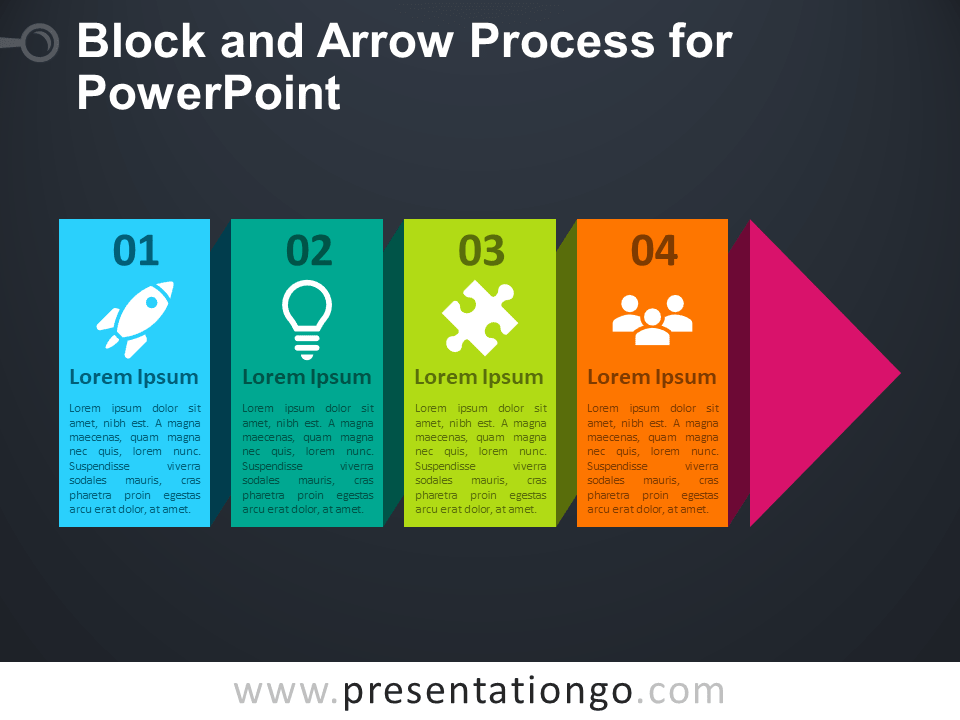 Block and Arrow Process for PowerPoint

01

Lorem Ipsum

Lorem ipsum dolor sit amet, nibh est. A magna maecenas, quam magna nec quis, lorem nunc. Suspendisse viverra sodales mauris, cras pharetra proin egestas arcu erat dolor, at amet.

02

Lorem Ipsum

Lorem ipsum dolor sit amet, nibh est. A magna maecenas, quam magna nec quis, lorem nunc. Suspendisse viverra sodales mauris, cras pharetra proin egestas arcu erat dolor, at amet.

03

Lorem Ipsum

Lorem ipsum dolor sit amet, nibh est. A magna maecenas, quam magna nec quis, lorem nunc. Suspendisse viverra sodales mauris, cras pharetra proin egestas arcu erat dolor, at amet.

04

Lorem Ipsum

Lorem ipsum dolor sit amet, nibh est. A magna maecenas, quam magna nec quis, lorem nunc. Suspendisse viverra sodales mauris, cras pharetra proin egestas arcu erat dolor, at amet.

www.presentationgo.com